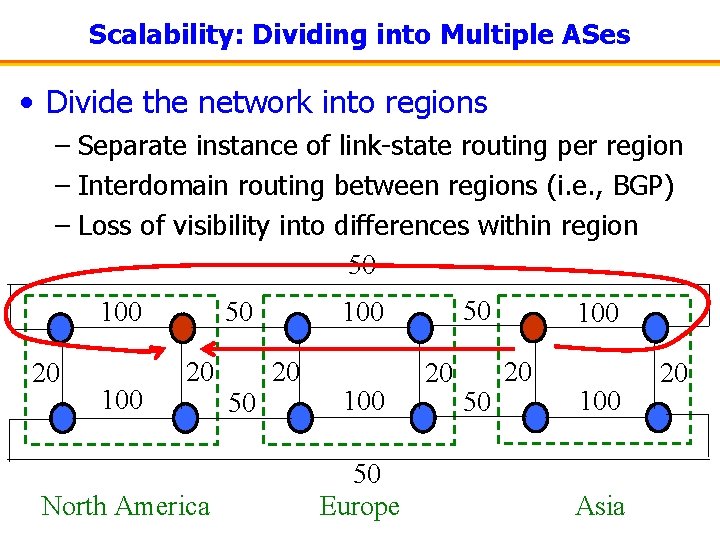 Scalability: Dividing into Multiple ASes

• Divide the network into regions
– Separate instance of link-state routing per region
– Interdomain routing between regions (i.e., BGP)
– Loss of visibility into differences within region

50

100 50 100 50 100

20 20 20 20 20 20

100 50 100 50 100

50

North America Europe Asia